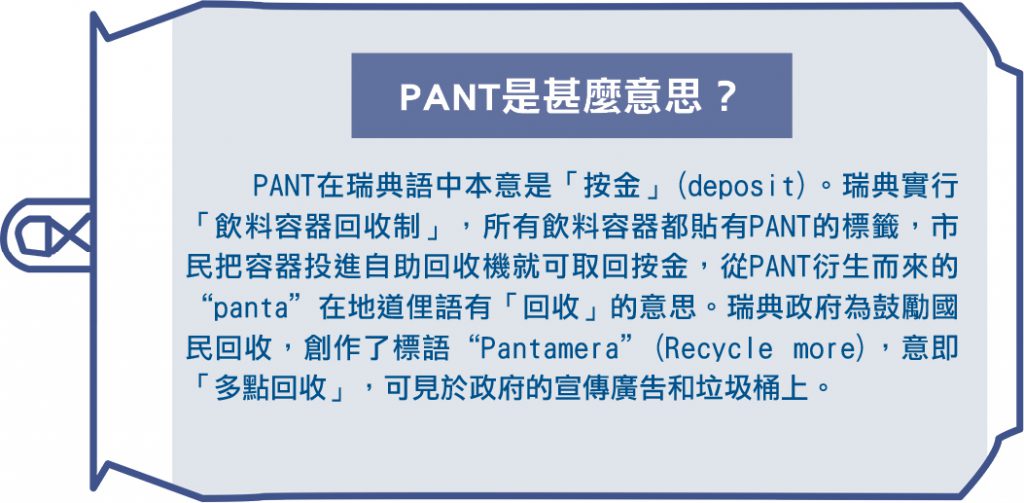 PANT是甚麼意思？

PANT在瑞典語中本意是「按金」(deposit)。瑞典實行「飲料容器回收制」，所有飲料容器都貼有PANT的標籤，市民把容器投進自助回收機就可取回按金，從PANT衍生而來的“panta”在地道俚語有「回收」的意思。瑞典政府為鼓勵國民回收，創作了標語“Pantamera”(Recycle more)，意即「多點回收」，可見於政府的宣傳廣告和垃圾桶上。